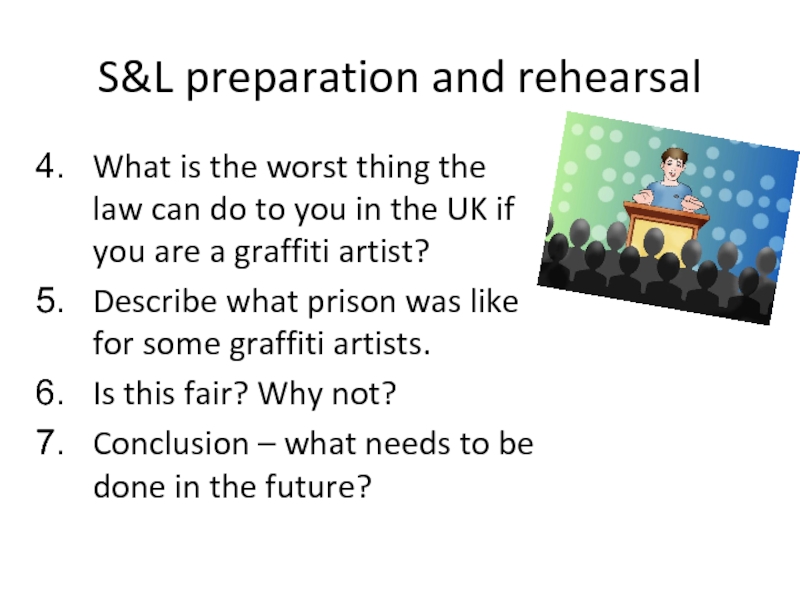 S&L preparation and rehearsal

4. What is the worst thing the law can do to you in the UK if you are a graffiti artist?
5. Describe what prison was like for some graffiti artists.
6. Is this fair? Why not?
7. Conclusion – what needs to be done in the future?